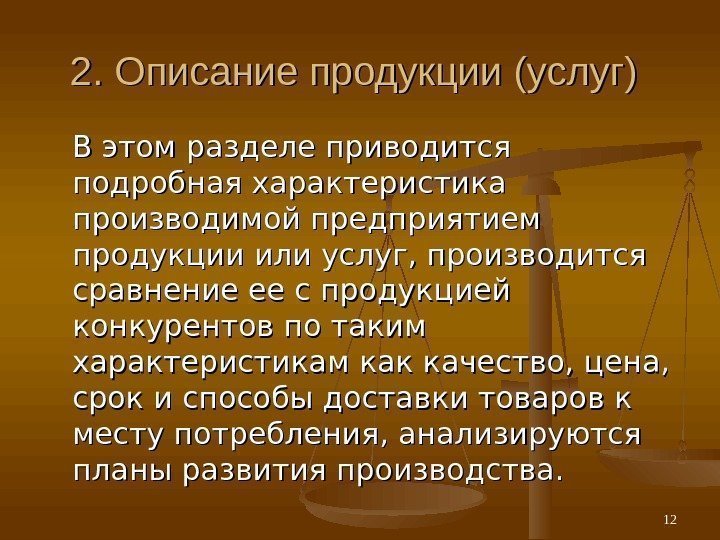 2. Описание продукции (услуг)

В этом разделе приводится подробная характеристика производимой предприятием продукции или услуг, производится сравнение ее с продукцией конкурентов по таким характеристикам как качество, цена, срок и способы доставки товаров к месту потребления, анализируются планы развития производства.

12